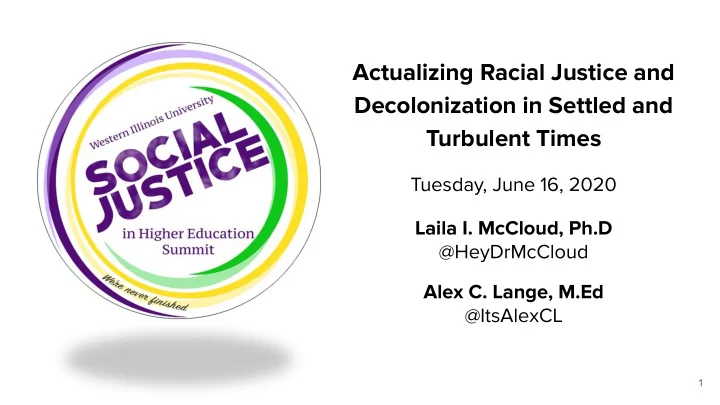 Western Illinois University
SOCIAL JUSTICE
in Higher Education Summit
We're never finished

Actualizing Racial Justice and Decolonization in Settled and Turbulent Times

Tuesday, June 16, 2020

Laila I. McCloud, Ph.D
@HeyDrMcCloud

Alex C. Lange, M.Ed
@ItsAlexCL

1